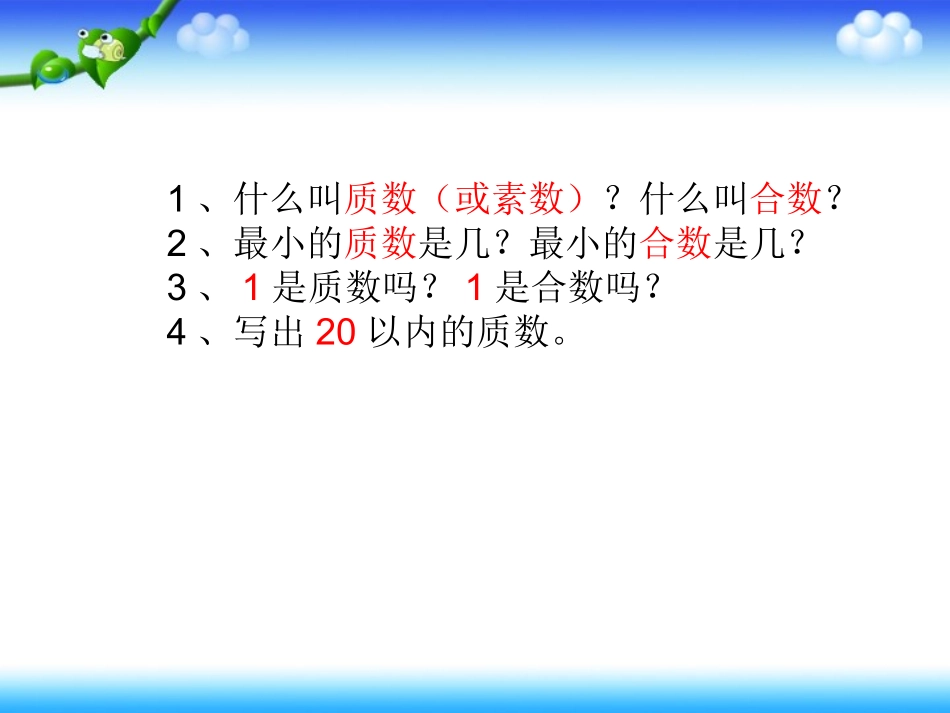 1、什么叫质数（或素数）？什么叫合数？
2、最小的质数是几？最小的合数是几？
3、1是质数吗？1是合数吗？
4、写出20以内的质数。